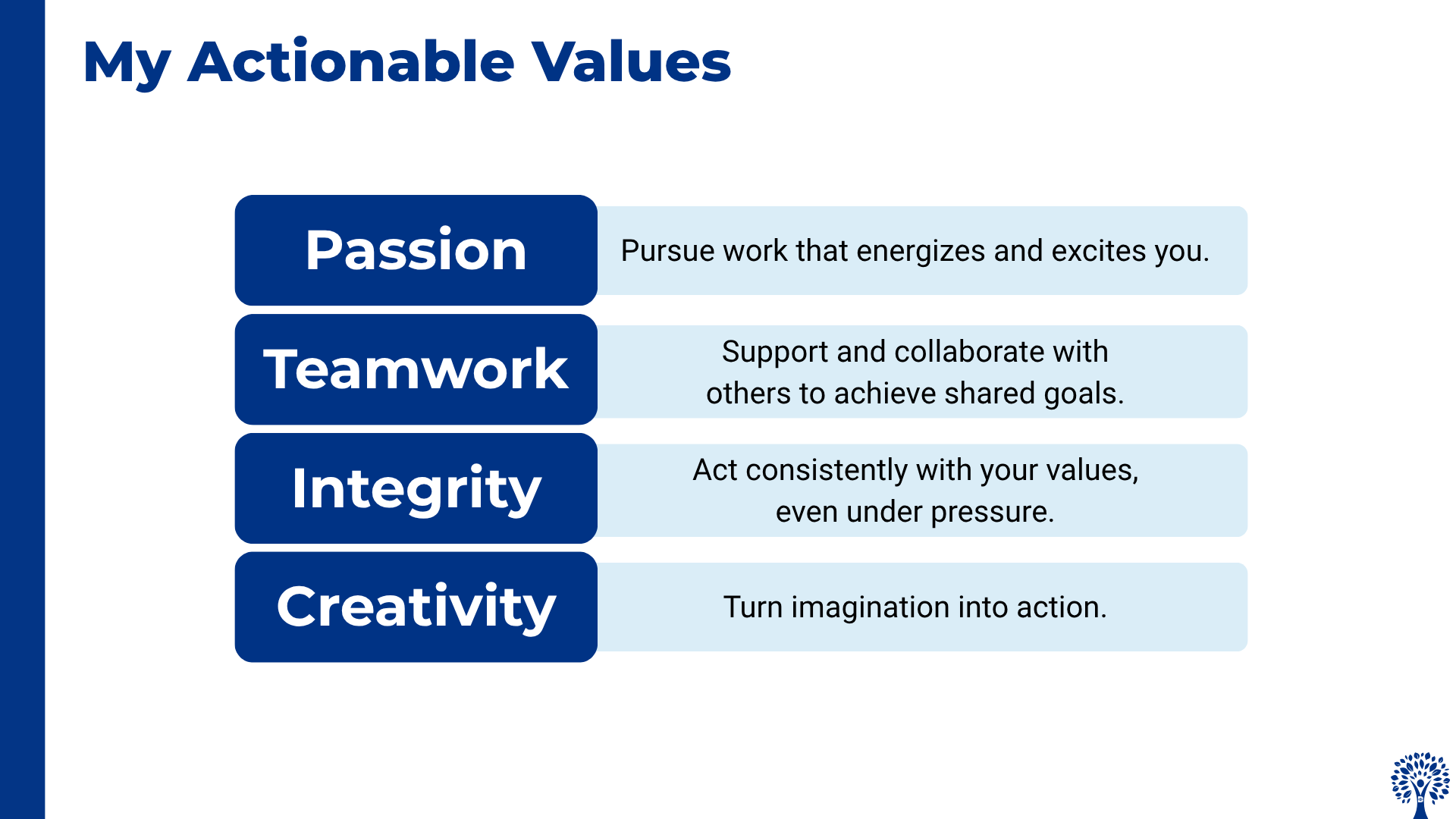 My Actionable Values

Passion

Pursue work that energizes and excites you.

Teamwork

Support and collaborate with others to achieve shared goals.

Integrity

Act consistently with your values, even under pressure.

Creativity

Turn imagination into action.